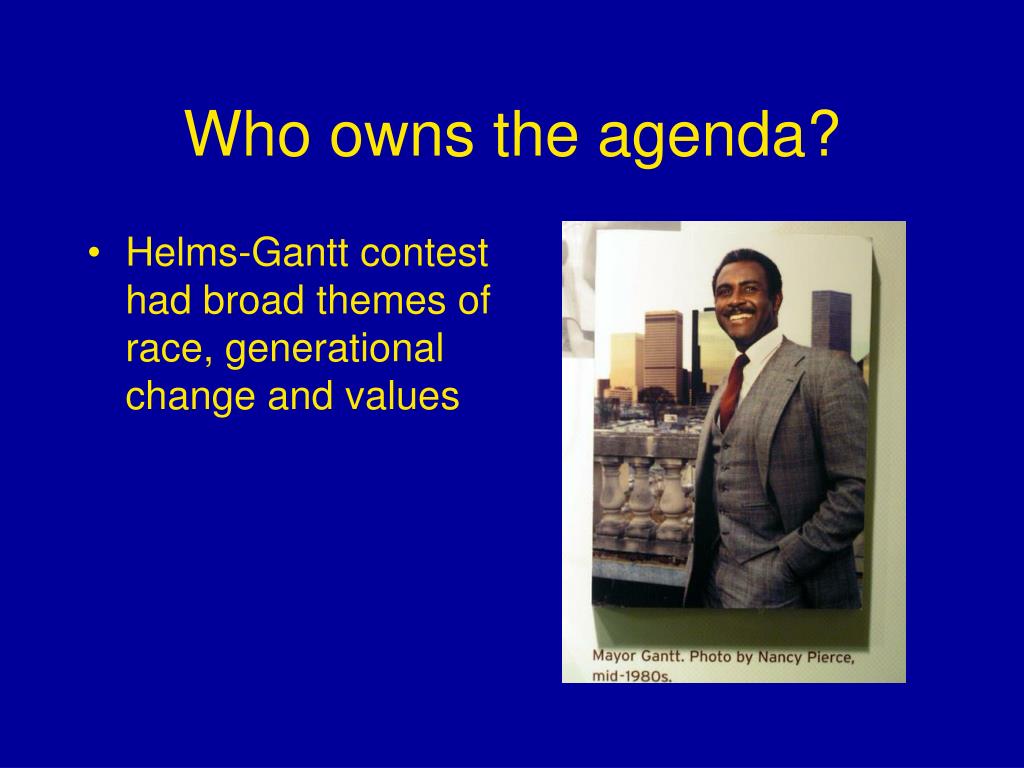 Who owns the agenda?

• Helms-Gantt contest had broad themes of race, generational change and values

Mayor Gantt. Photo by Nancy Pierce, mid-1980s.